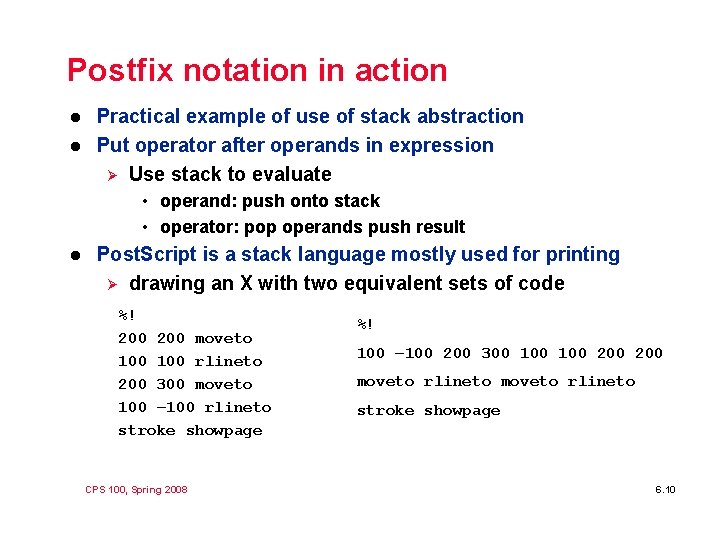 Postfix notation in action

- Practical example of use of stack abstraction
- Put operator after operands in expression
  - Use stack to evaluate
    - operand: push onto stack
    - operator: pop operands push result
- PostScript is a stack language mostly used for printing
  - drawing an X with two equivalent sets of code

%!
200 200 moveto
100 100 rlineto
200 300 moveto
100 –100 rlineto
stroke showpage

%!
100 –100 200 300 100 100 200 200
moveto rlineto moveto rlineto
stroke showpage

CPS 100, Spring 2008

6.10